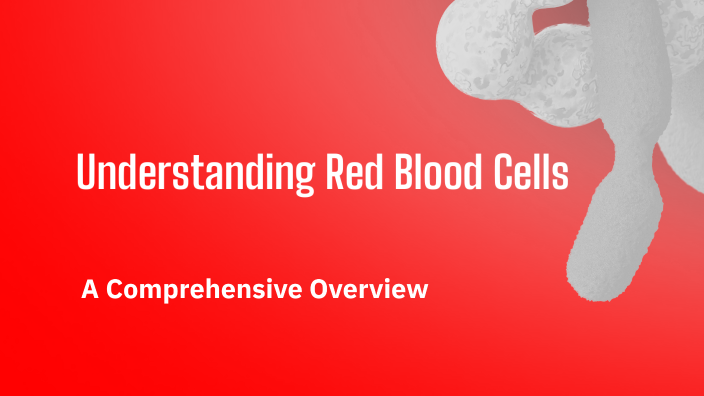 Understanding Red Blood Cells

A Comprehensive Overview